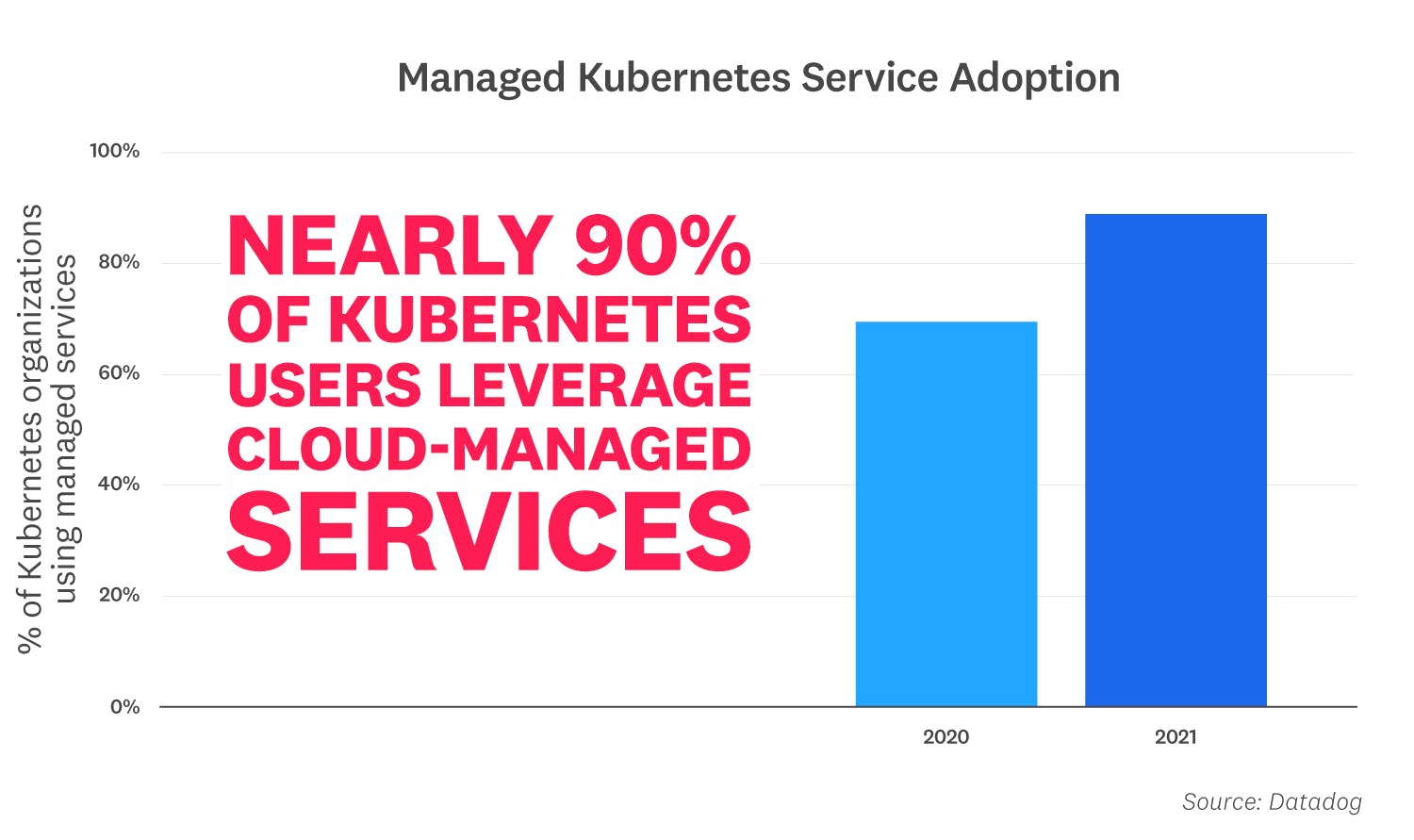 Managed Kubernetes Service Adoption

% of Kubernetes organizations using managed services

100%
80%
60%
40%
20%
0%

NEARLY 90% OF KUBERNETES USERS LEVERAGE CLOUD-MANAGED SERVICES

2020
2021

Source: Datadog